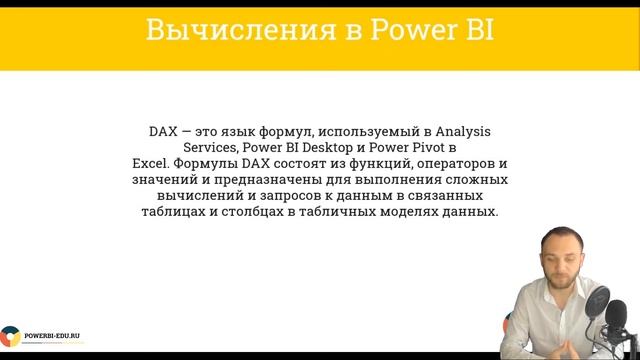 Вычисления в Power BI

DAX — это язык формул, используемый в Analysis Services, Power BI Desktop и Power Pivot в Excel. Формулы DAX состоят из функций, операторов и значений и предназначены для выполнения сложных вычислений и запросов к данным в связанных таблицах и столбцах в табличных моделях данных.

POWERBI-EDU.RU